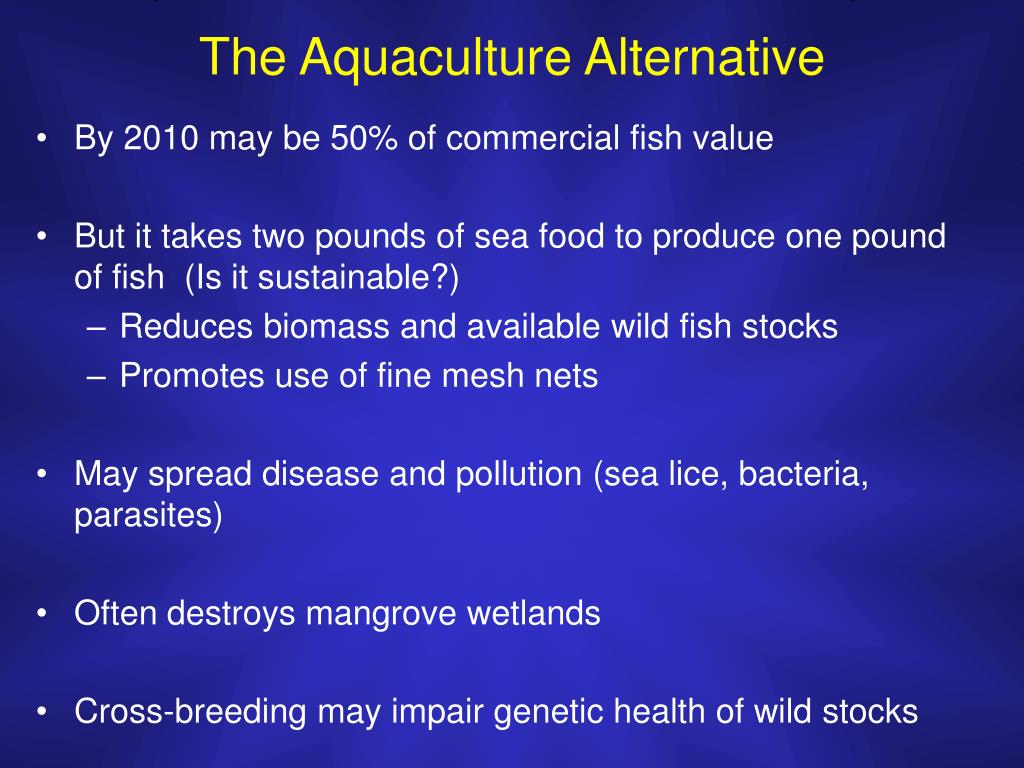 The Aquaculture Alternative

• By 2010 may be 50% of commercial fish value

• But it takes two pounds of sea food to produce one pound of fish (Is it sustainable?)
– Reduces biomass and available wild fish stocks
– Promotes use of fine mesh nets

• May spread disease and pollution (sea lice, bacteria, parasites)

• Often destroys mangrove wetlands

• Cross-breeding may impair genetic health of wild stocks